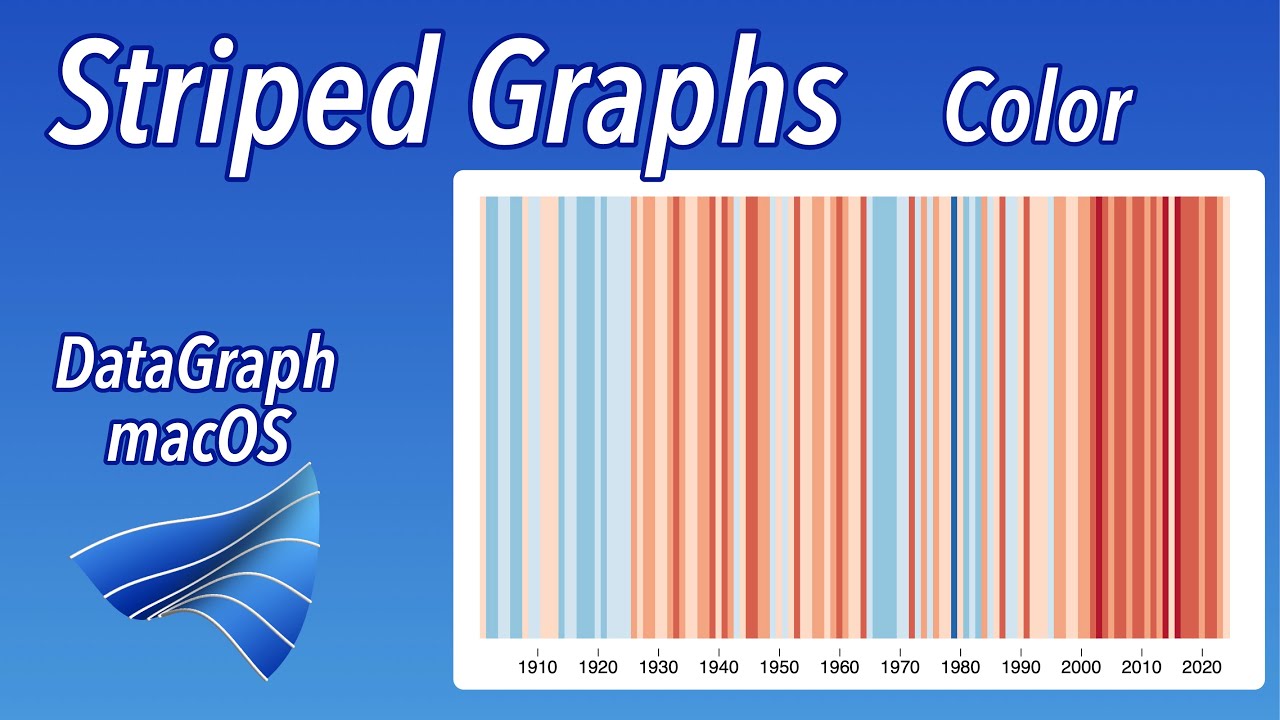 Striped Graphs Color

DataGraph macOS

1910 1920 1930 1940 1950 1960 1970 1980 1990 2000 2010 2020